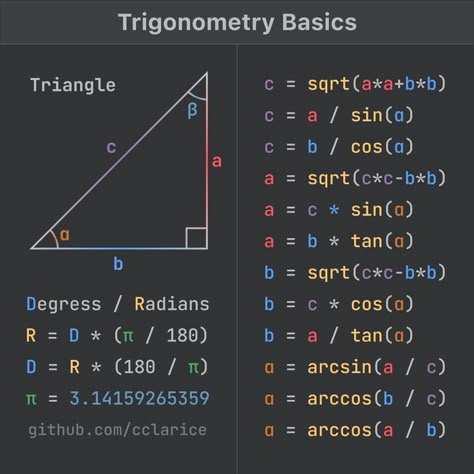 Trigonometry Basics

Triangle

β

c

a

α

b

Degress / Radians

R = D * (π / 180)

D = R * (180 / π)

π = 3.14159265359

github.com/cclarice

c = sqrt(a*a+b*b)

c = a / sin(α)

c = b / cos(α)

a = sqrt(c*c-b*b)

a = c * sin(α)

a = b * tan(α)

b = sqrt(c*c-b*b)

b = c * cos(α)

b = a / tan(α)

α = arcsin(a / c)

α = arccos(b / c)

α = arccos(a / b)